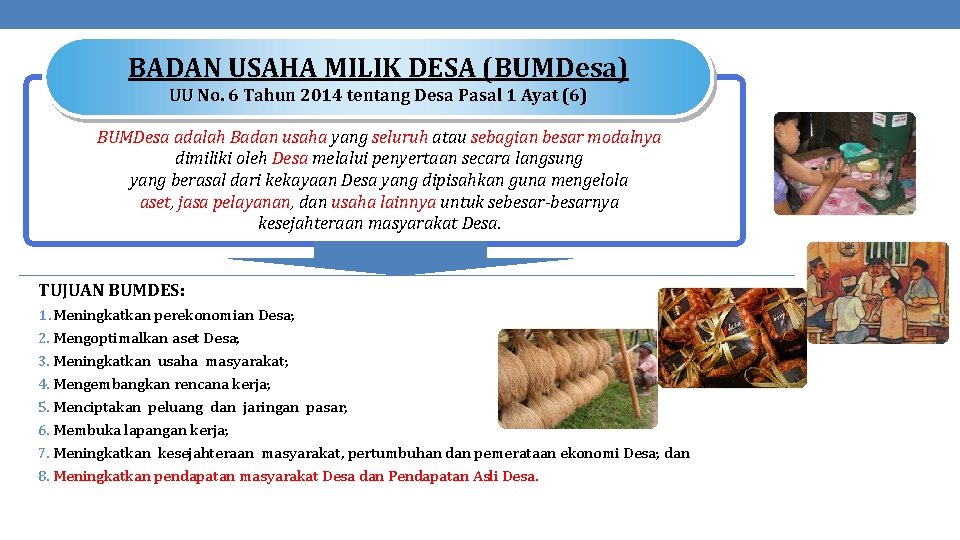 BADAN USAHA MILIK DESA (BUMDesa)
UU No. 6 Tahun 2014 tentang Desa Pasal 1 Ayat (6)

BUMDesa adalah Badan usaha yang seluruh atau sebagian besar modalnya dimiliki oleh Desa melalui penyertaan secara langsung yang berasal dari kekayaan Desa yang dipisahkan guna mengelola aset, jasa pelayanan, dan usaha lainnya untuk sebesar-besarnya kesejahteraan masyarakat Desa.

TUJUAN BUMDES:
1. Meningkatkan perekonomian Desa;
2. Mengoptimalkan aset Desa;
3. Meningkatkan usaha masyarakat;
4. Mengembangkan rencana kerja;
5. Menciptakan peluang dan jaringan pasar;
6. Membuka lapangan kerja;
7. Meningkatkan kesejahteraan masyarakat, pertumbuhan dan pemerataan ekonomi Desa; dan
8. Meningkatkan pendapatan masyarakat Desa dan Pendapatan Asli Desa.